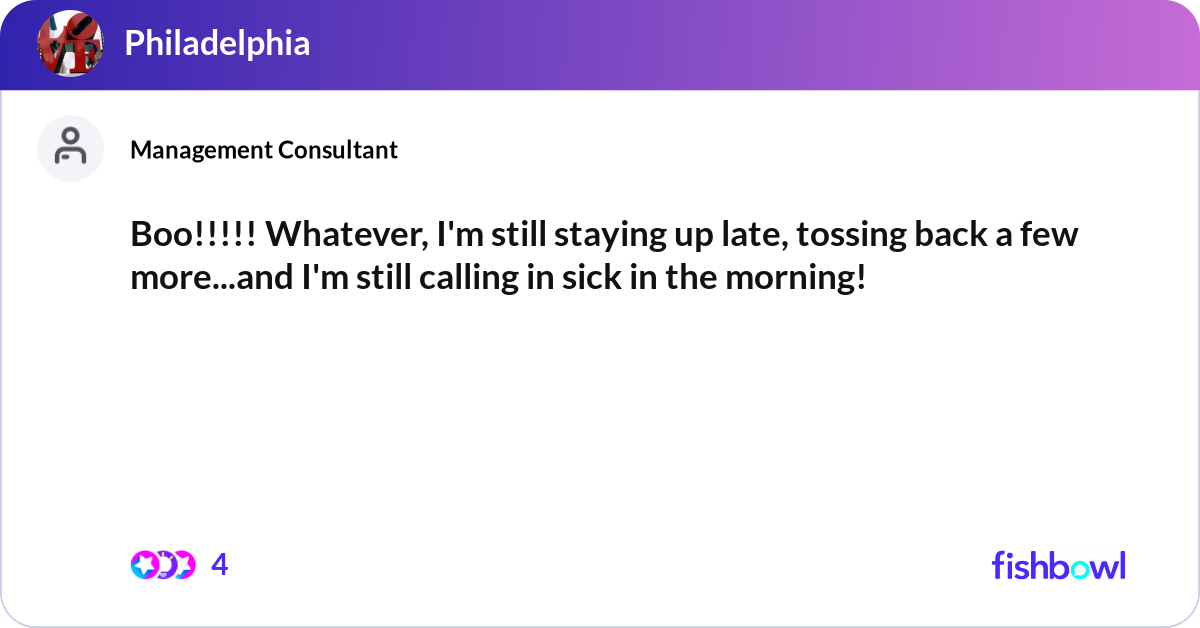 Philadelphia

Management Consultant

Boo!!!!! Whatever, I'm still staying up late, tossing back a few more...and I'm still calling in sick in the morning!

4

fishbowl